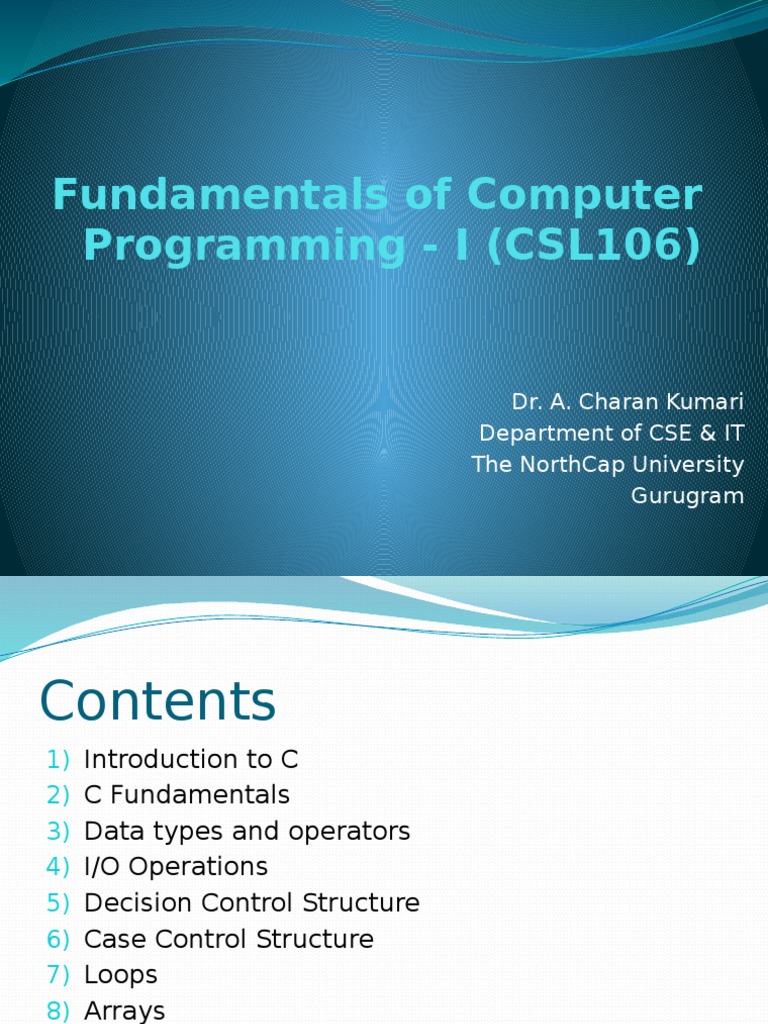 Fundamentals of Computer Programming - I (CSL106)

Dr. A. Charan Kumari
Department of CSE & IT
The NorthCap University
Gurugram

Contents

1) Introduction to C
2) C Fundamentals
3) Data types and operators
4) I/O Operations
5) Decision Control Structure
6) Case Control Structure
7) Loops
8) Arrays